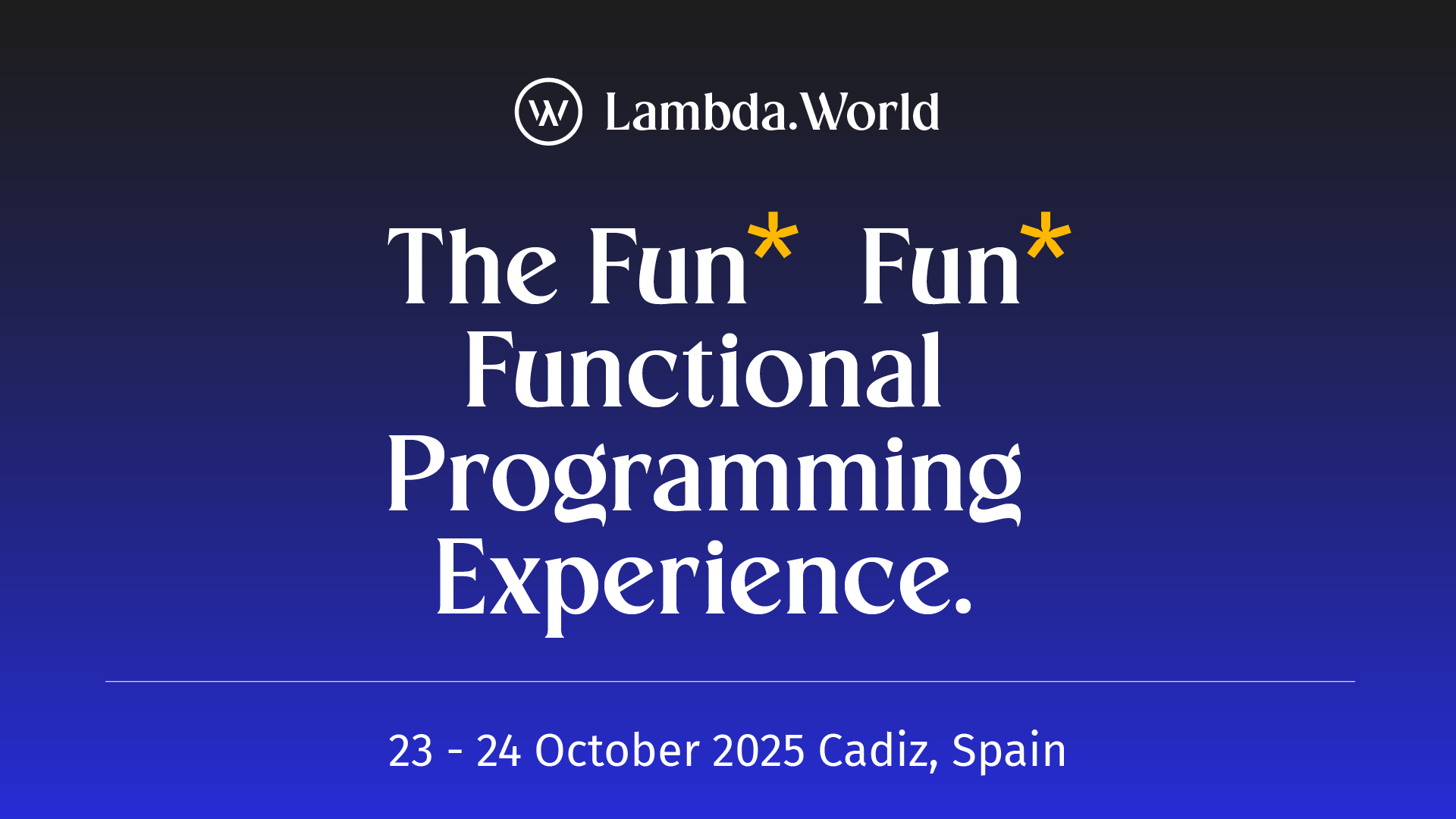 Lambda.World

The Fun* Fun* Functional Programming Experience.

23 - 24 October 2025 Cadiz, Spain